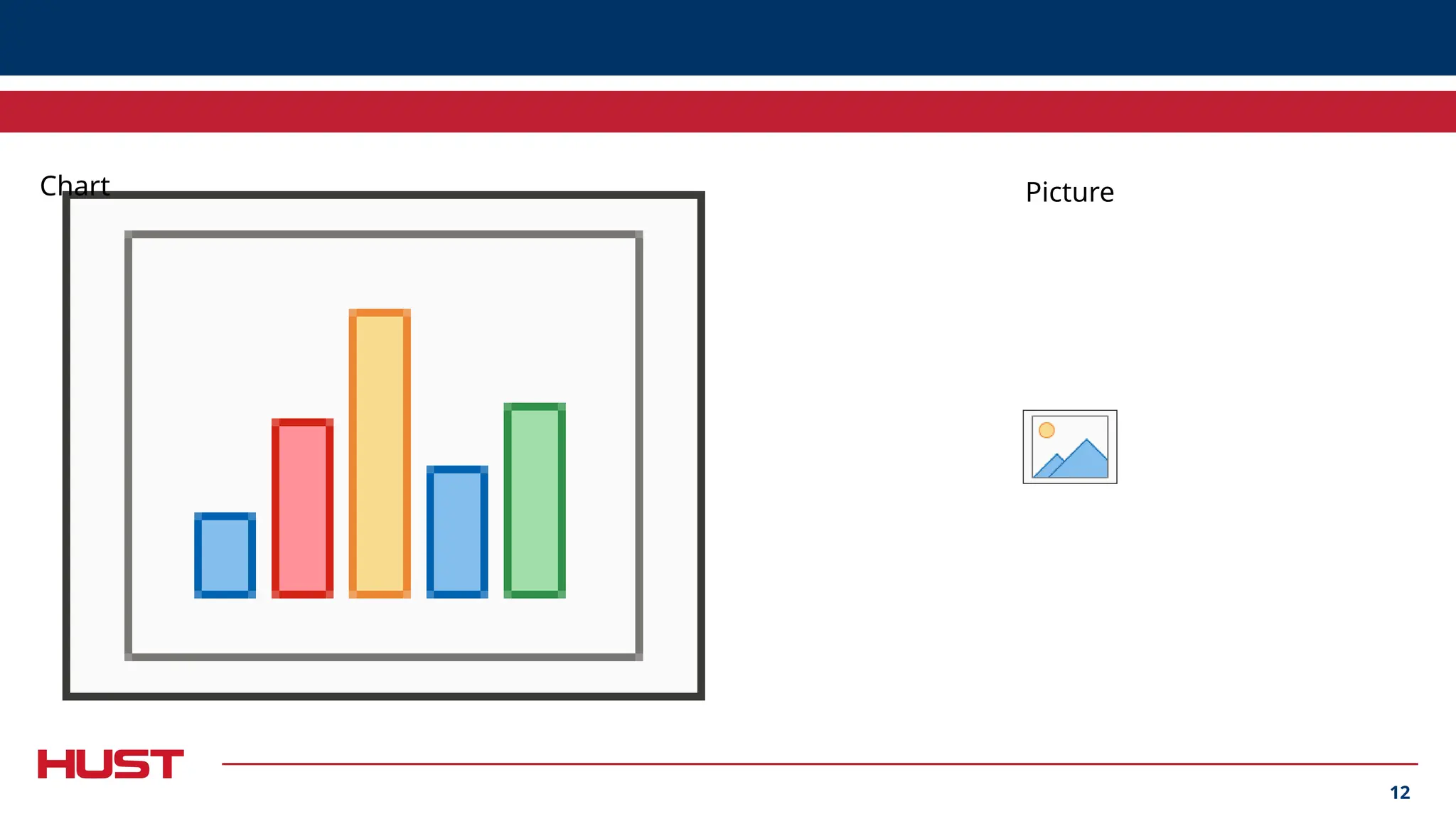 Chart

Picture

HUST

12